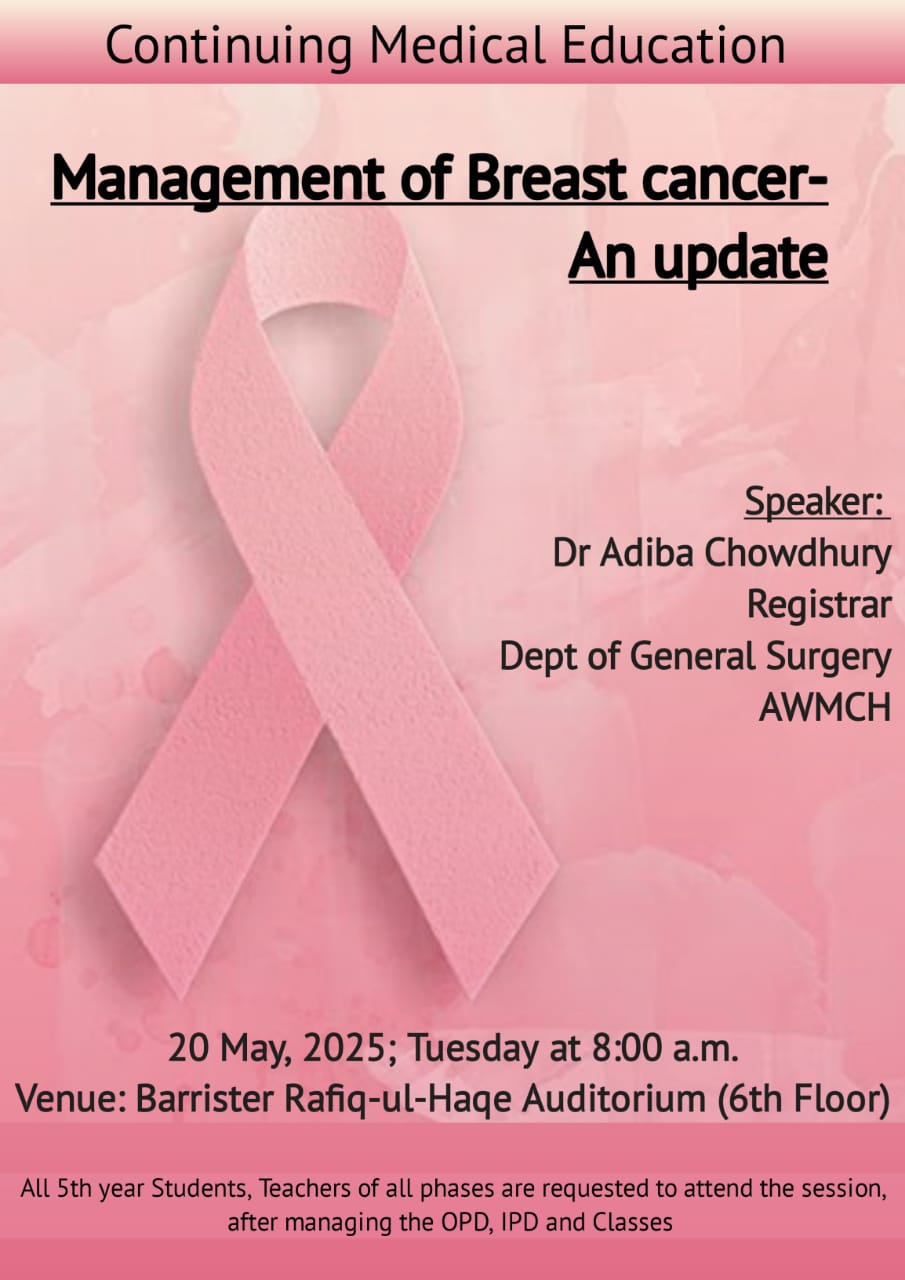 Continuing Medical Education

Management of Breast cancer- An update

Speaker:
Dr Adiba Chowdhury
Registrar
Dept of General Surgery
AWMCH

20 May, 2025; Tuesday at 8:00 a.m.
Venue: Barrister Rafiq-ul-Haqe Auditorium (6th Floor)

All 5th year Students, Teachers of all phases are requested to attend the session, after managing the OPD, IPD and Classes